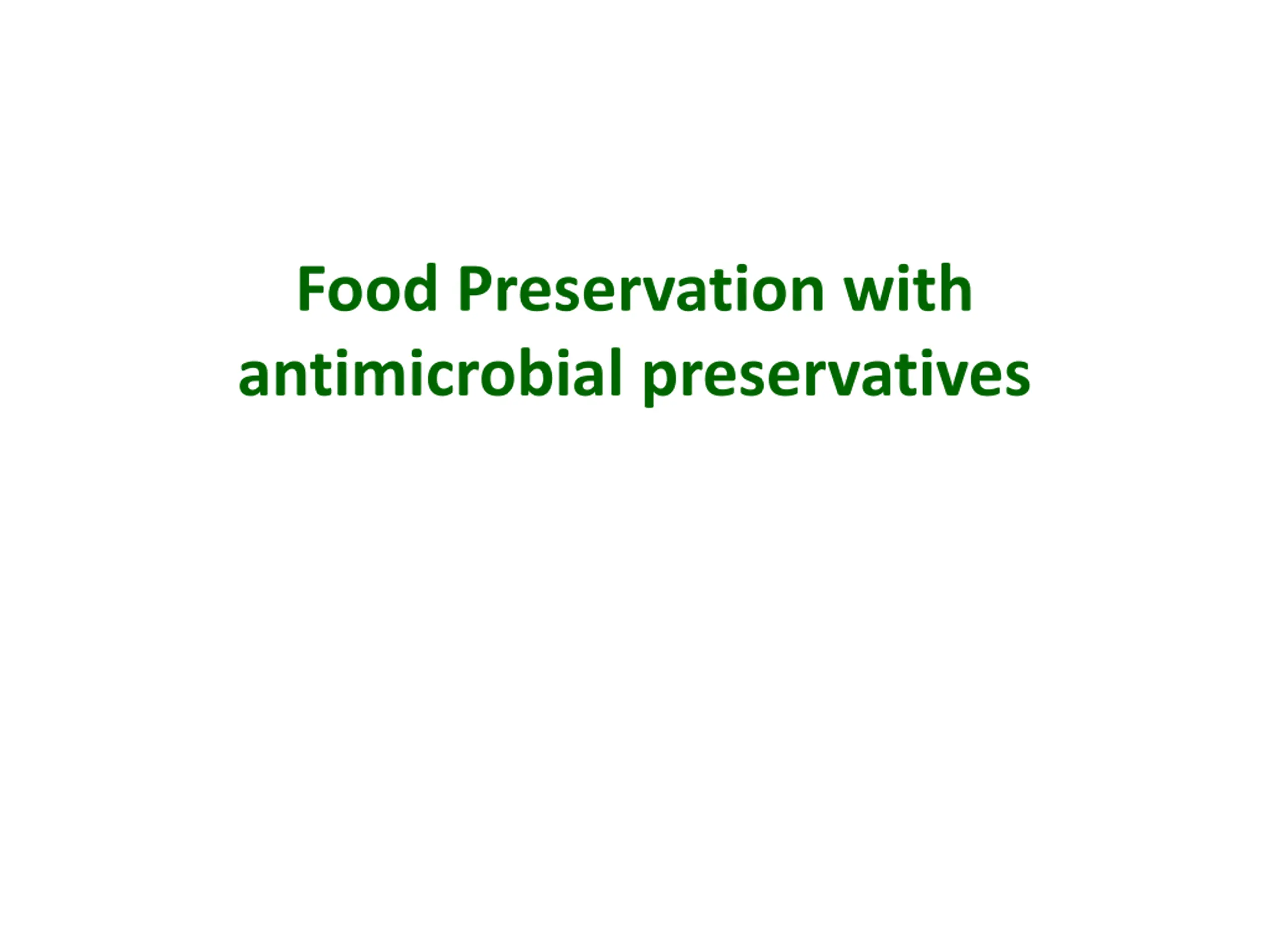 Food Preservation with antimicrobial preservatives